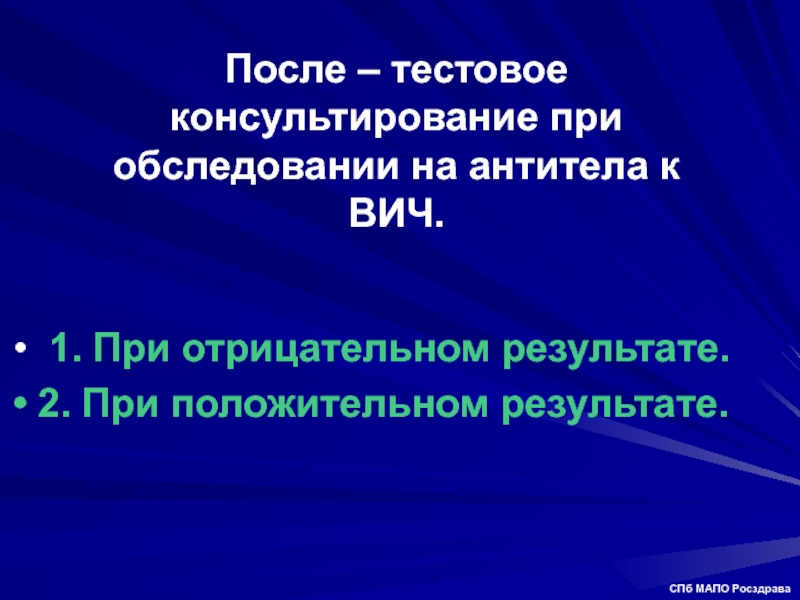 После – тестовое консультирование при обследовании на антитела к ВИЧ.

• 1. При отрицательном результате.
• 2. При положительном результате.

СПб МАПО Росздрава